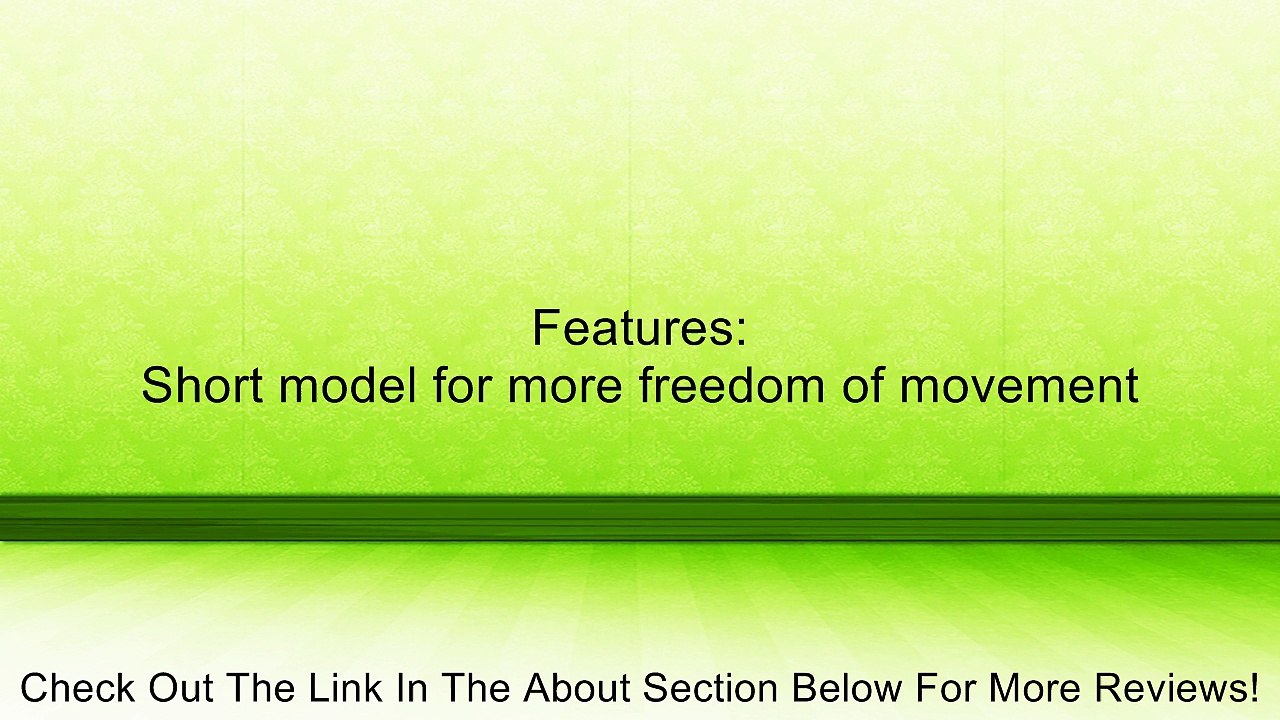 Features:
Short model for more freedom of movement

Check Out The Link In The About Section Below For More Reviews!